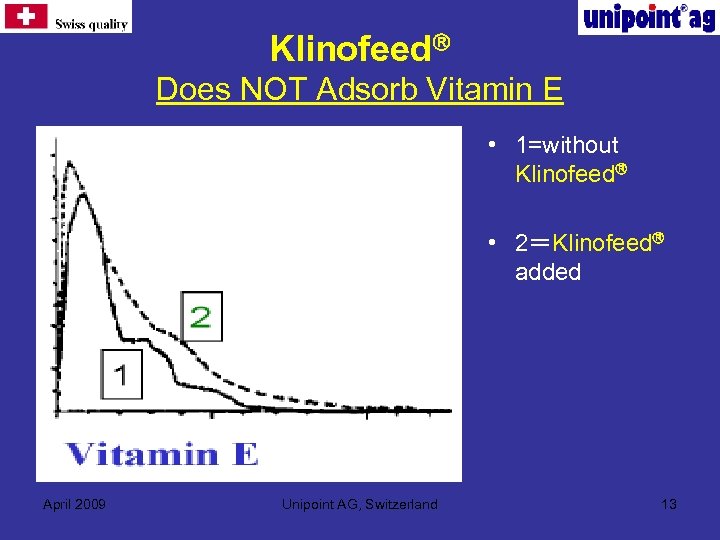 Swiss quality

unipoint® ag

Klinofeed®
Does NOT Adsorb Vitamin E

2

1

Vitamin E

• 1=without Klinofeed®

• 2＝Klinofeed® added

April 2009

Unipoint AG, Switzerland

13